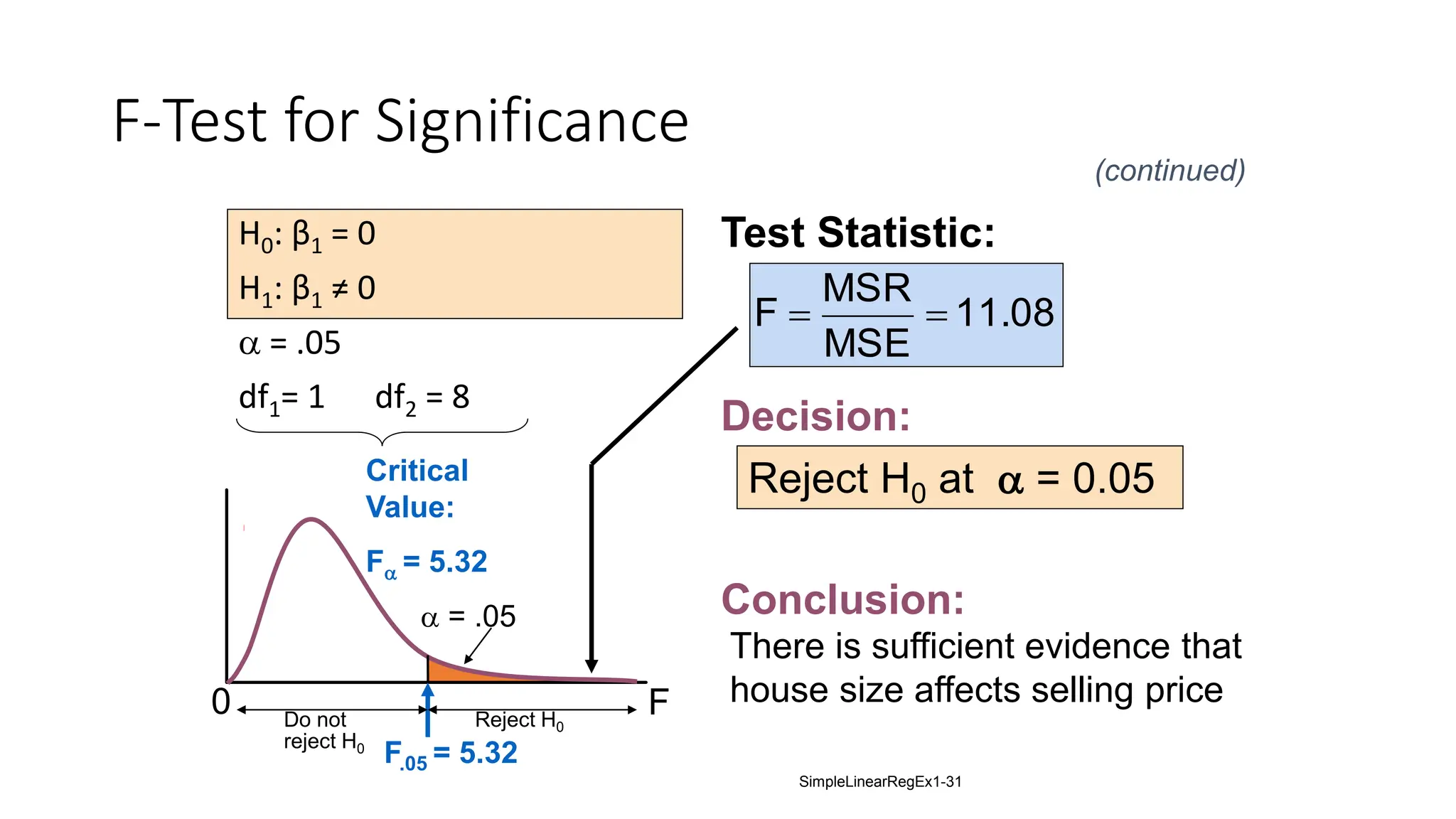 F-Test for Significance

(continued)

$H_0$: $\beta_1 = 0$

$H_1$: $\beta_1 \neq 0$

$\alpha = .05$

$df_1 = 1$ $df_2 = 8$

Critical Value:

$F_\alpha = 5.32$

$\alpha = .05$

0

F

Do not reject $H_0$

Reject $H_0$

$F_{.05} = 5.32$

Test Statistic:

$F = \frac{MSR}{MSE} = 11.08$

Decision:

Reject $H_0$ at $\alpha = 0.05$

Conclusion:

There is sufficient evidence that house size affects selling price

SimpleLinearRegEx1-31